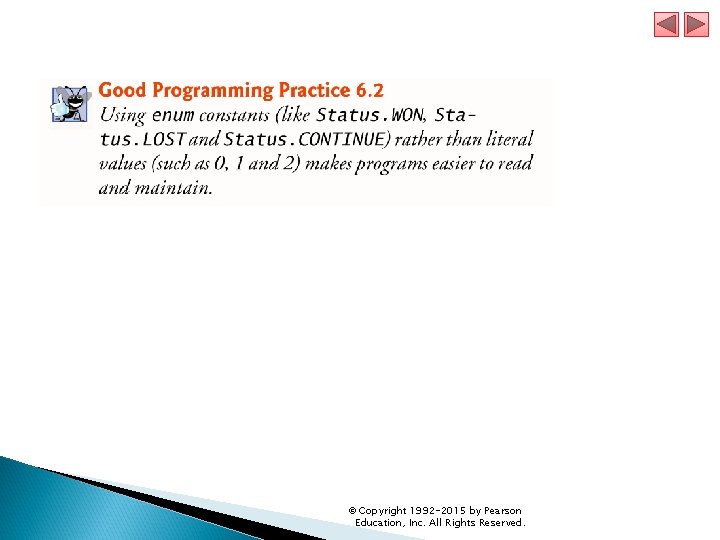 Good Programming Practice 6.2
Using enum constants (like Status.WON, Status.LOST and Status.CONTINUE) rather than literal values (such as 0, 1 and 2) makes programs easier to read and maintain.

© Copyright 1992-2015 by Pearson Education, Inc. All Rights Reserved.